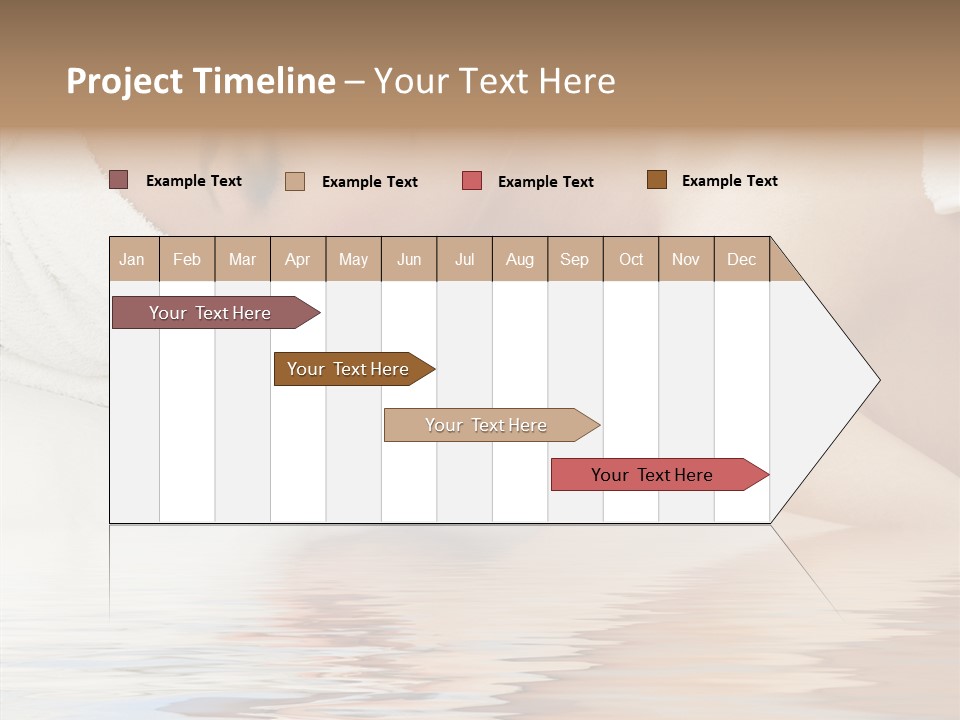 Project Timeline – Your Text Here

Example Text Example Text Example Text Example Text

| Jan | Feb | Mar | Apr | May | Jun | Jul | Aug | Sep | Oct | Nov | Dec |
|---|---|---|---|---|---|---|---|---|---|---|---|

Your Text Here

Your Text Here

Your Text Here

Your Text Here